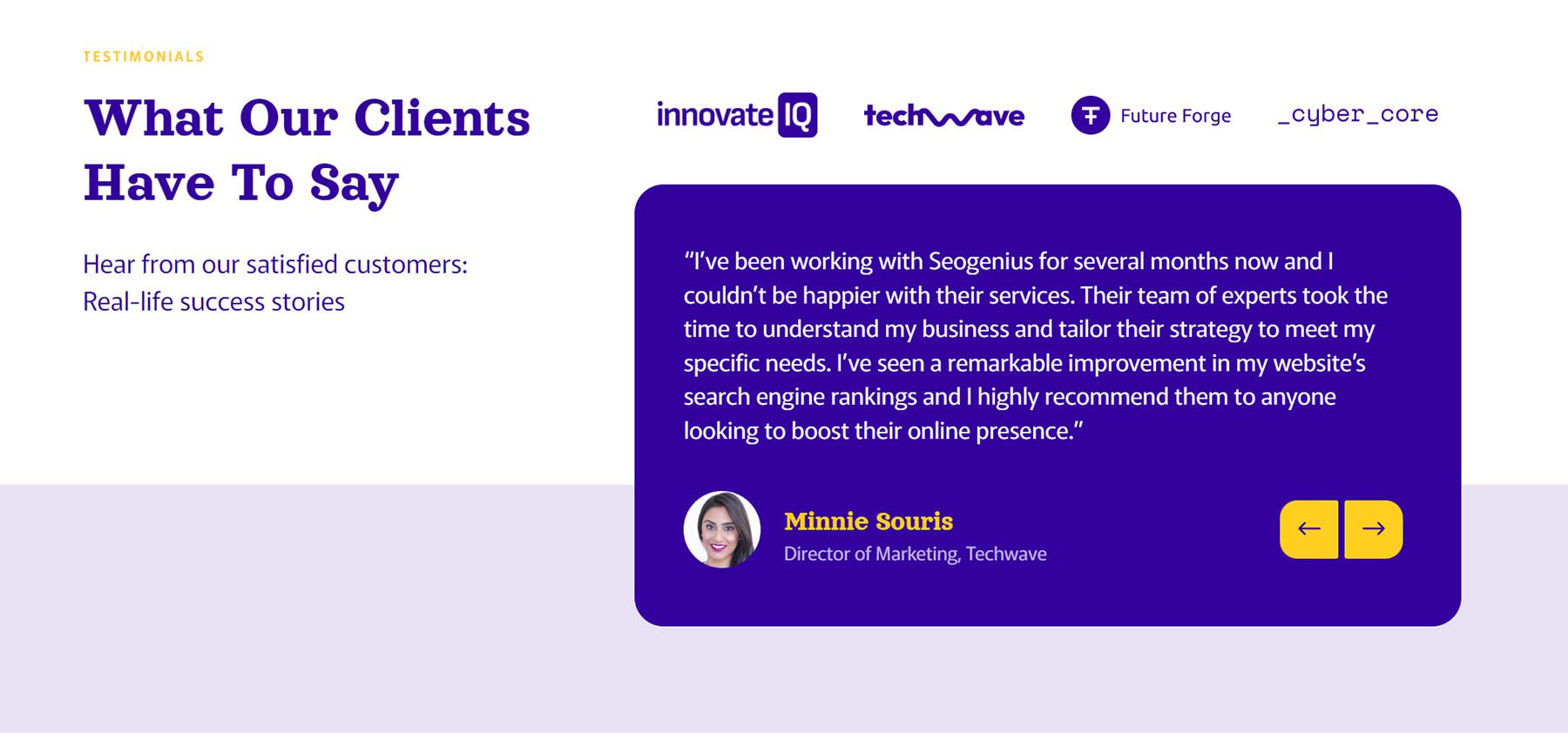 TESTIMONIALS

What Our Clients Have To Say

Hear from our satisfied customers: Real-life success stories

innovate IQ techwave Future Forge _cyber_core

“I’ve been working with Seogenius for several months now and I couldn’t be happier with their services. Their team of experts took the time to understand my business and tailor their strategy to meet my specific needs. I’ve seen a remarkable improvement in my website’s search engine rankings and I highly recommend them to anyone looking to boost their online presence.”

Minnie Souris
Director of Marketing, Techwave

← →